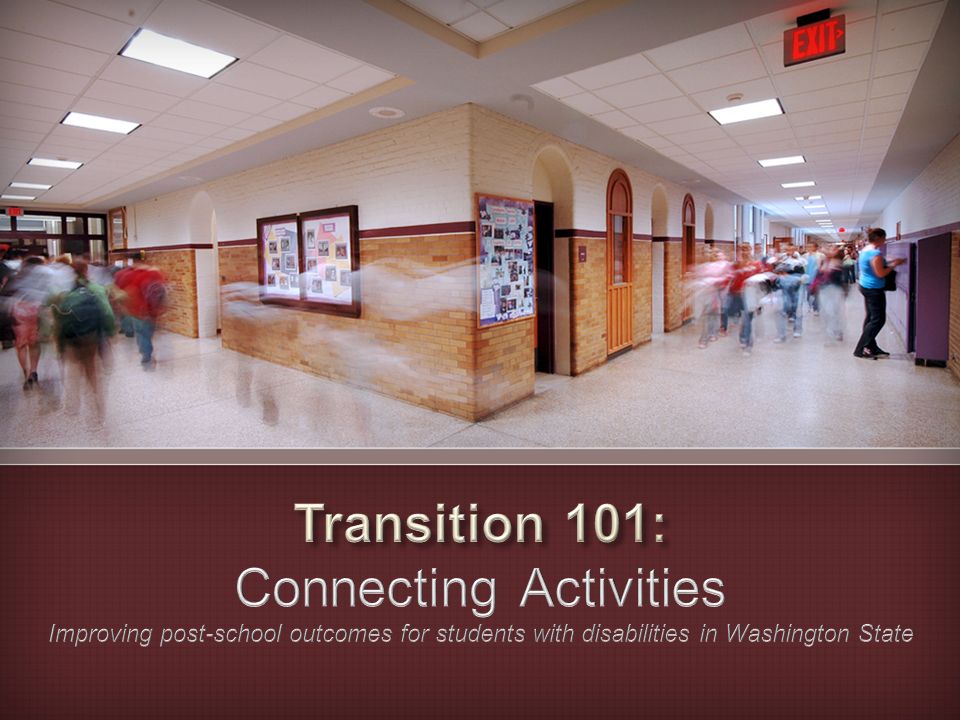 EXIT

Transition 101:
Connecting Activities
Improving post-school outcomes for students with disabilities in Washington State